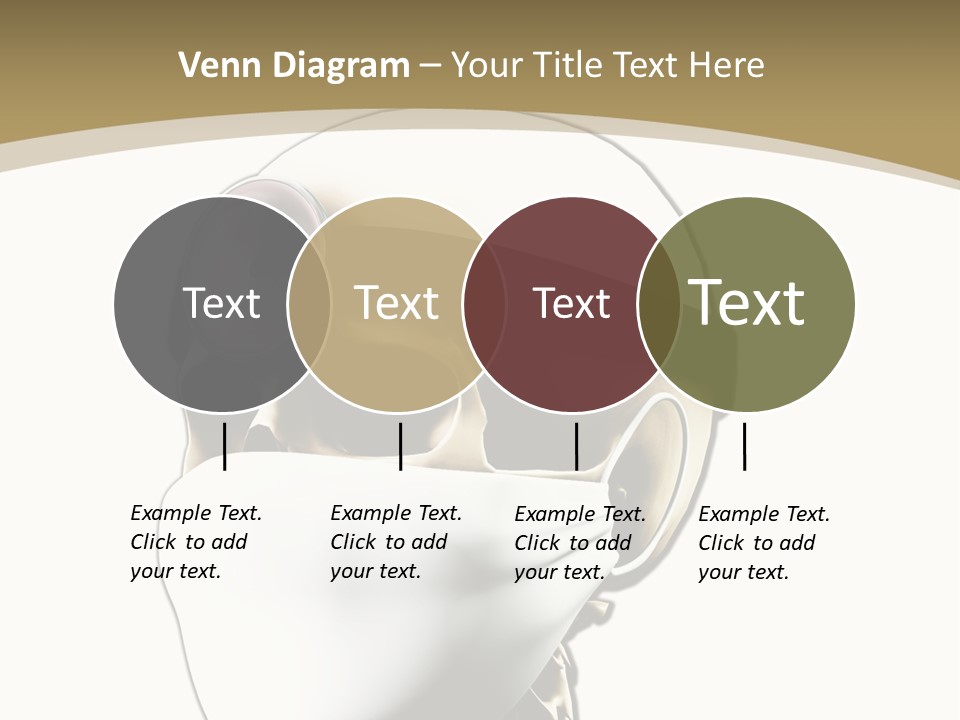 Venn Diagram – Your Title Text Here

Text

Text

Text

Text

Example Text. Click to add your text.

Example Text. Click to add your text.

Example Text. Click to add your text.

Example Text. Click to add your text.